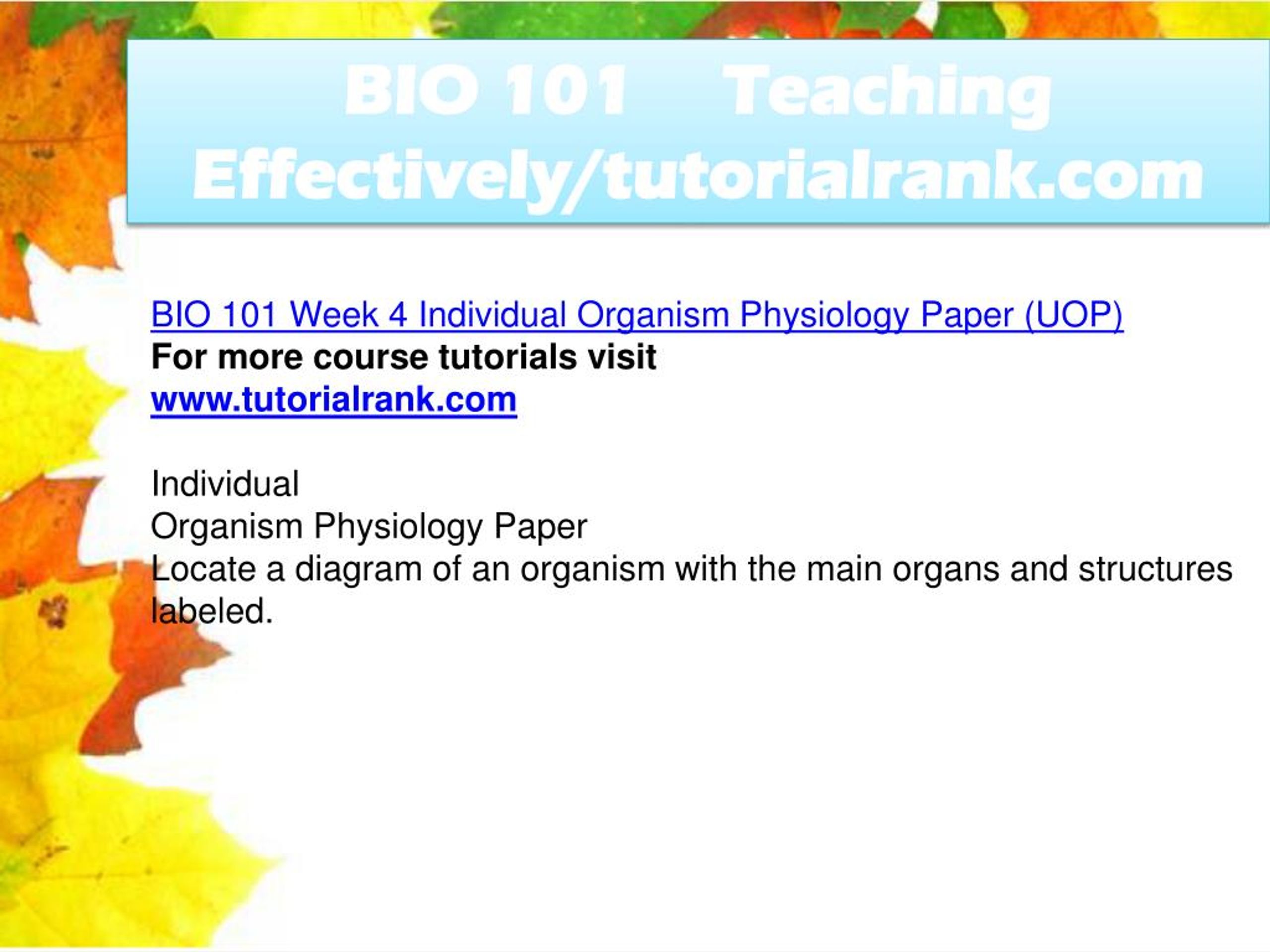 BIO 101 Teaching Effectively/tutorialrank.com

BIO 101 Week 4 Individual Organism Physiology Paper (UOP)
For more course tutorials visit
www.tutorialrank.com

Individual
Organism Physiology Paper
Locate a diagram of an organism with the main organs and structures labeled.